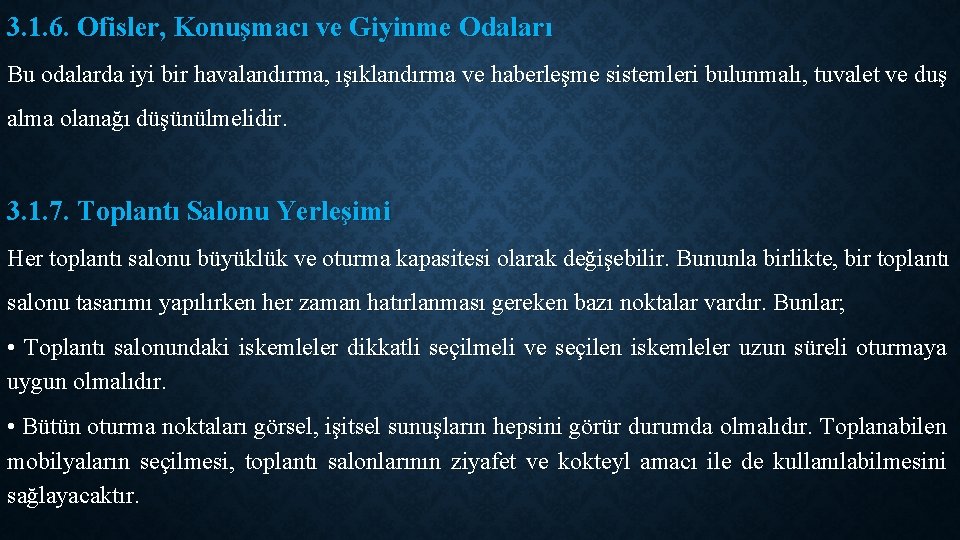 3.1.6. Ofisler, Konuşmacı ve Giyinme Odaları

Bu odalarda iyi bir havalandırma, ışıklandırma ve haberleşme sistemleri bulunmalı, tuvalet ve duş alma olanağı düşünülmelidir.

3.1.7. Toplantı Salonu Yerleşimi

Her toplantı salonu büyüklük ve oturma kapasitesi olarak değişebilir. Bununla birlikte, bir toplantı salonu tasarımı yapılırken her zaman hatırlanması gereken bazı noktalar vardır. Bunlar;

• Toplantı salonundaki iskemleler dikkatli seçilmeli ve seçilen iskemleler uzun süreli oturmaya uygun olmalıdır.

• Bütün oturma noktaları görsel, işitsel sunuşların hepsini görür durumda olmalıdır. Toplanabilen mobilyaların seçilmesi, toplantı salonlarının ziyafet ve kokteyl amacı ile de kullanılabilmesini sağlayacaktır.